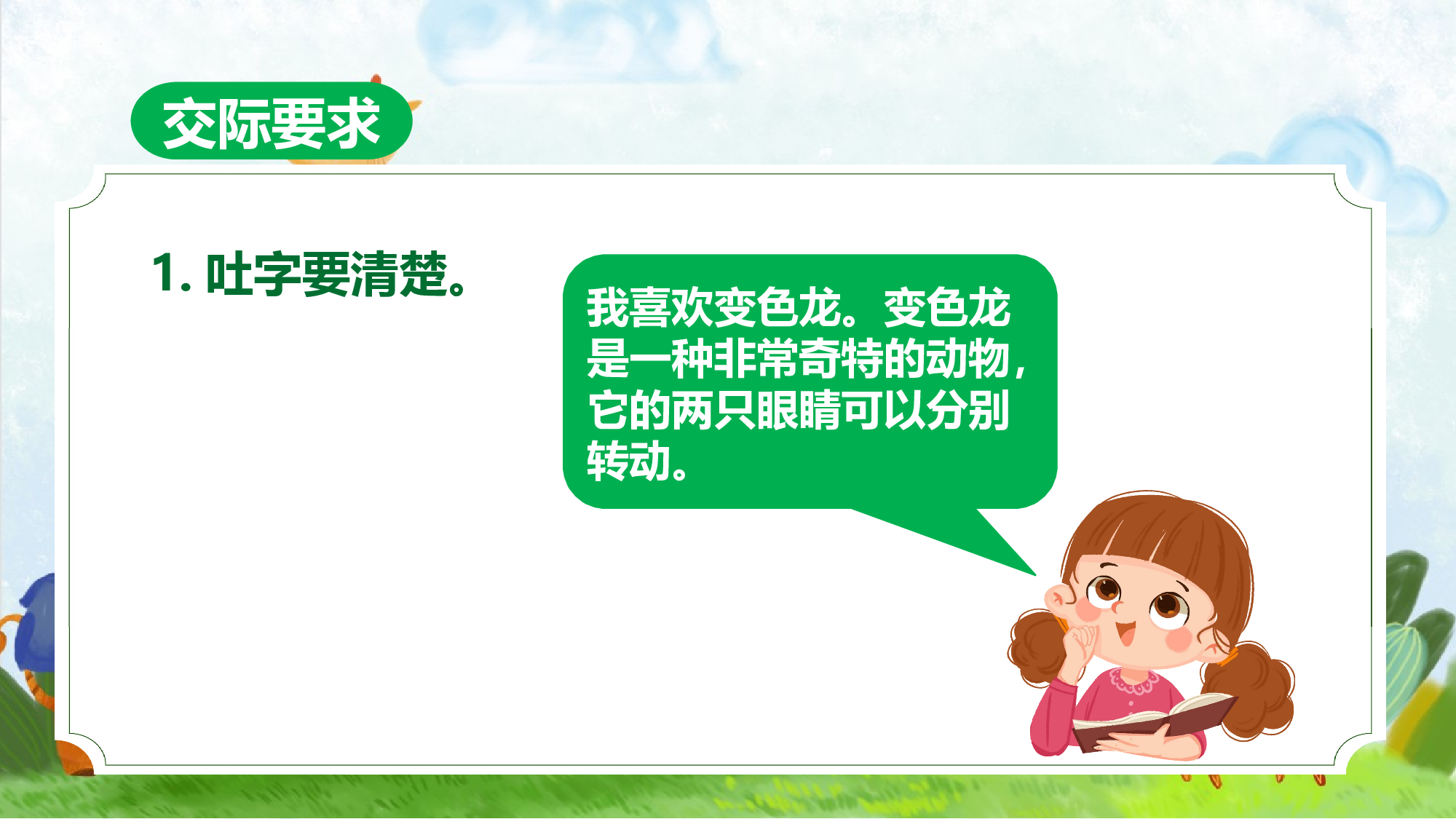 交际要求

1. 吐字要清楚。

我喜欢变色龙。变色龙是一种非常奇特的动物，它的两只眼睛可以分别转动。